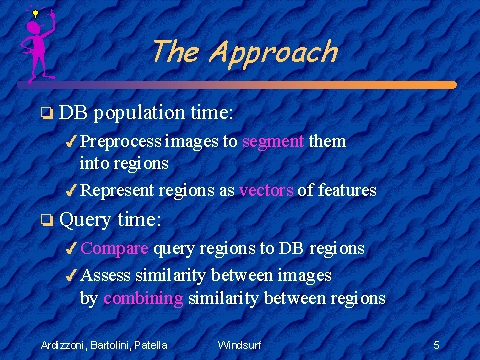 The Approach

❑ DB population time:

✓ Preprocess images to segment them into regions

✓ Represent regions as vectors of features

❑ Query time:

✓ Compare query regions to DB regions

✓ Assess similarity between images by combining similarity between regions

Ardizzoni, Bartolini, Patella

Windsurf

5